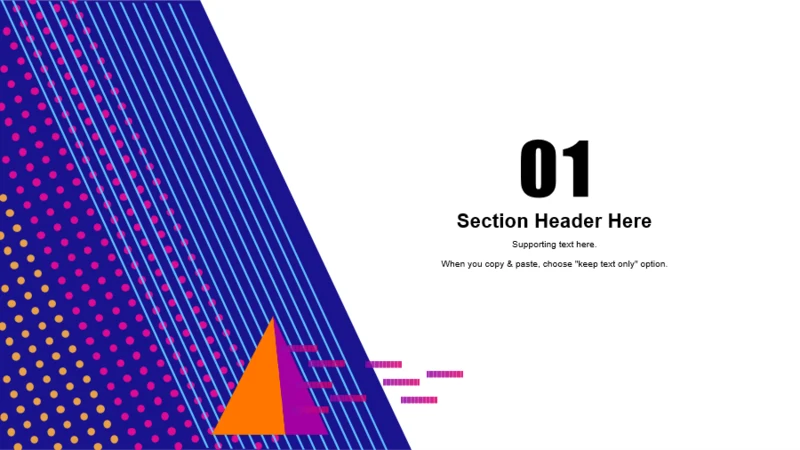 01

Section Header Here

Supporting text here.

When you copy & paste, choose "keep text only" option.